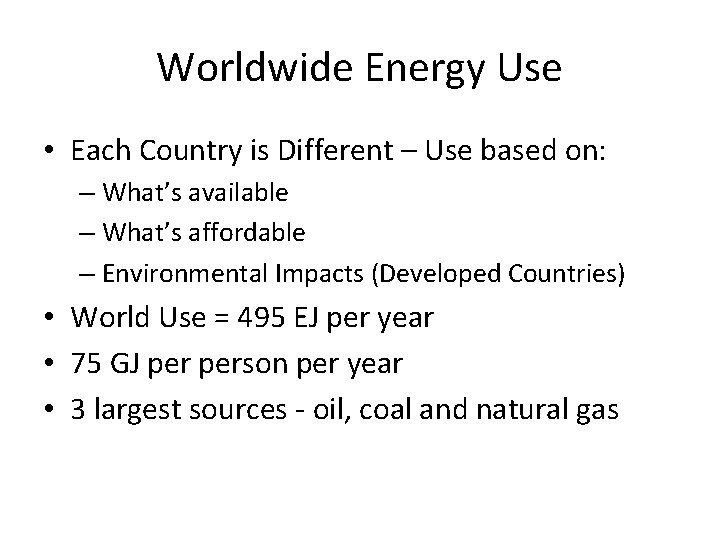 Worldwide Energy Use

• Each Country is Different – Use based on:
  – What's available
  – What's affordable
  – Environmental Impacts (Developed Countries)
• World Use = 495 EJ per year
• 75 GJ per person per year
• 3 largest sources - oil, coal and natural gas